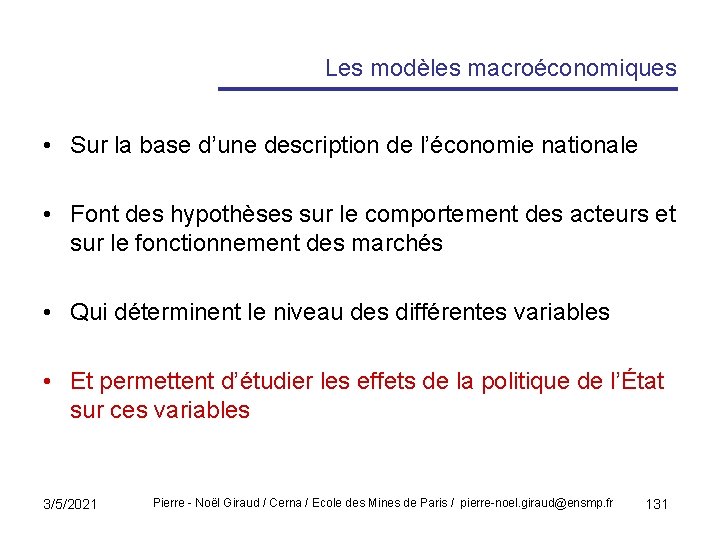 Les modèles macroéconomiques

• Sur la base d’une description de l’économie nationale

• Font des hypothèses sur le comportement des acteurs et sur le fonctionnement des marchés

• Qui déterminent le niveau des différentes variables

• Et permettent d’étudier les effets de la politique de l’État sur ces variables

3/5/2021 Pierre - Noël Giraud / Cerna / Ecole des Mines de Paris / pierre-noel.giraud@ensmp.fr 131